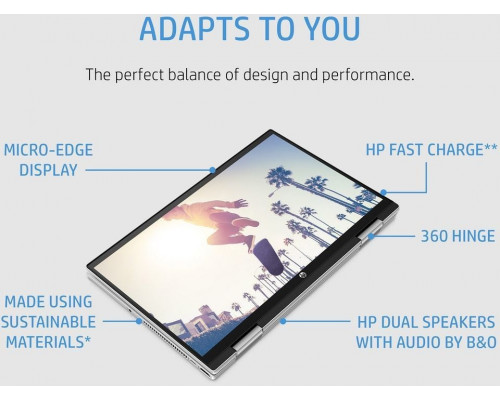 ADAPTS TO YOU

The perfect balance of design and performance.

MICRO-EDGE
DISPLAY

MADE USING
SUSTAINABLE
MATERIALS*

HP FAST CHARGE**

360 HINGE

HP DUAL SPEAKERS
WITH AUDIO BY B&O